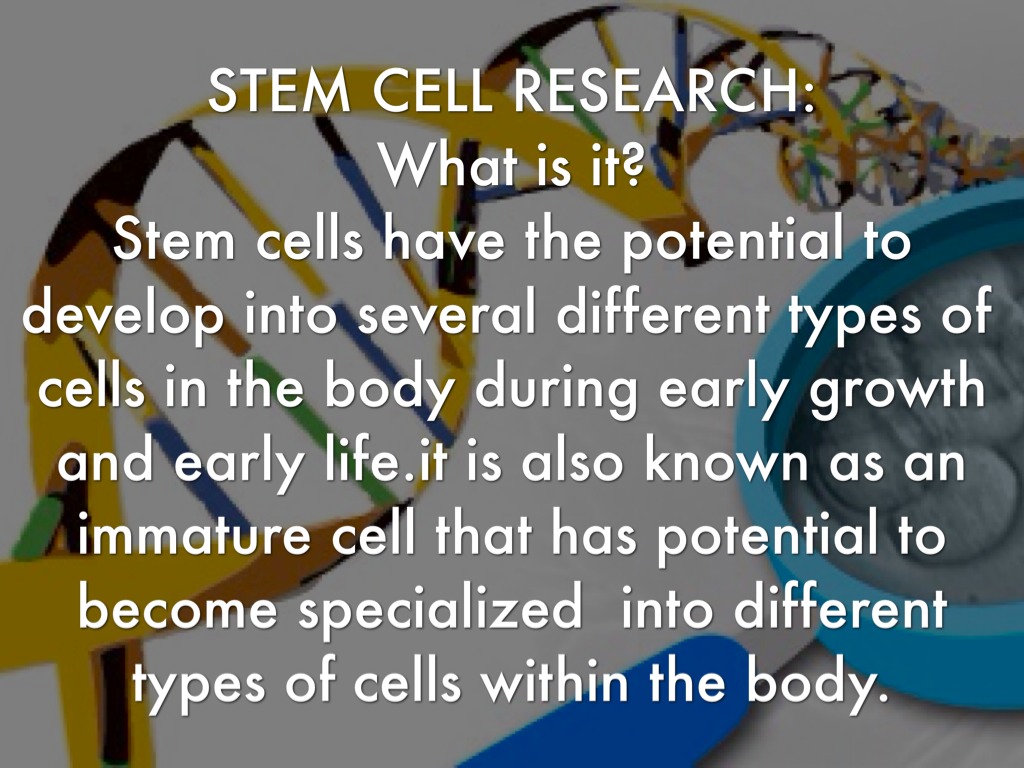 STEM CELL RESEARCH:
What is it?
Stem cells have the potential to develop into several different types of cells in the body during early growth and early life.it is also known as an immature cell that has potential to become specialized into different types of cells within the body.